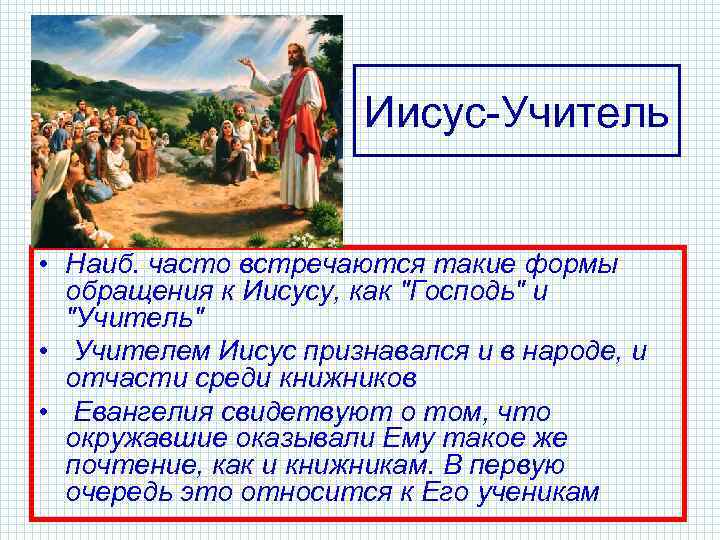 Иисус-Учитель

• Наиб. часто встречаются такие формы обращения к Иисусу, как "Господь" и "Учитель"

• Учителем Иисус признавался и в народе, и отчасти среди книжников

• Евангелия свидетвуют о том, что окружавшие оказывали Ему такое же почтение, как и книжникам. В первую очередь это относится к Его ученикам